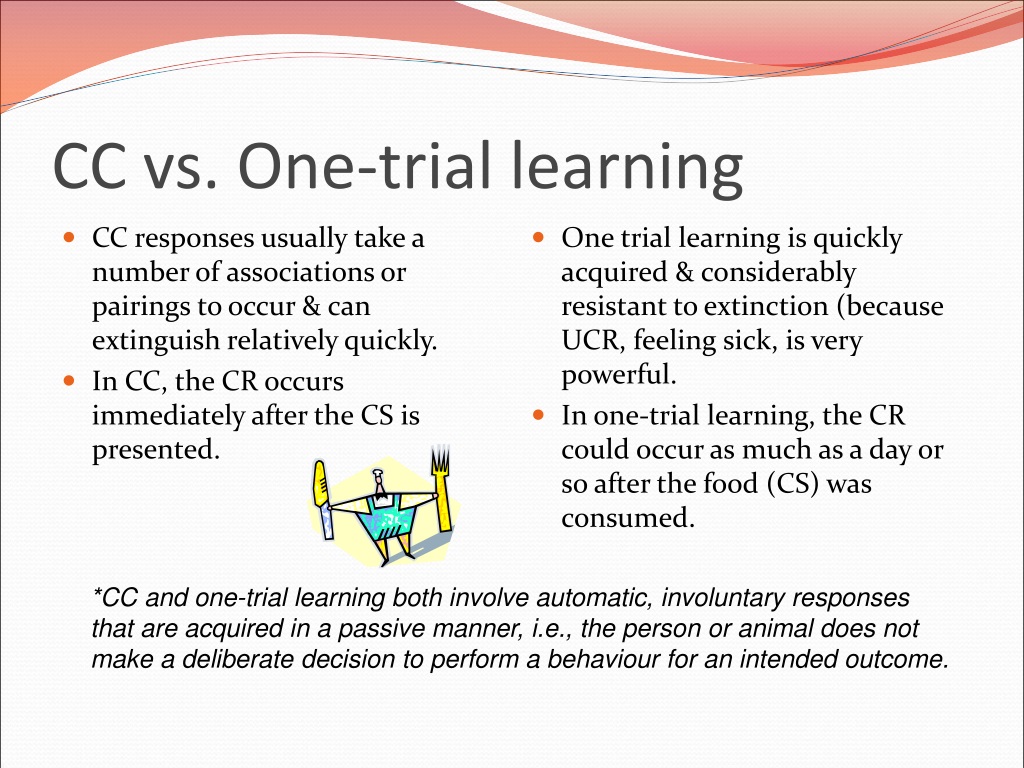 CC vs. One-trial learning

CC responses usually take a number of associations or pairings to occur & can extinguish relatively quickly.

In CC, the CR occurs immediately after the CS is presented.

One trial learning is quickly acquired & considerably resistant to extinction (because UCR, feeling sick, is very powerful.

In one-trial learning, the CR could occur as much as a day or so after the food (CS) was consumed.

*CC and one-trial learning both involve automatic, involuntary responses that are acquired in a passive manner, i.e., the person or animal does not make a deliberate decision to perform a behaviour for an intended outcome.